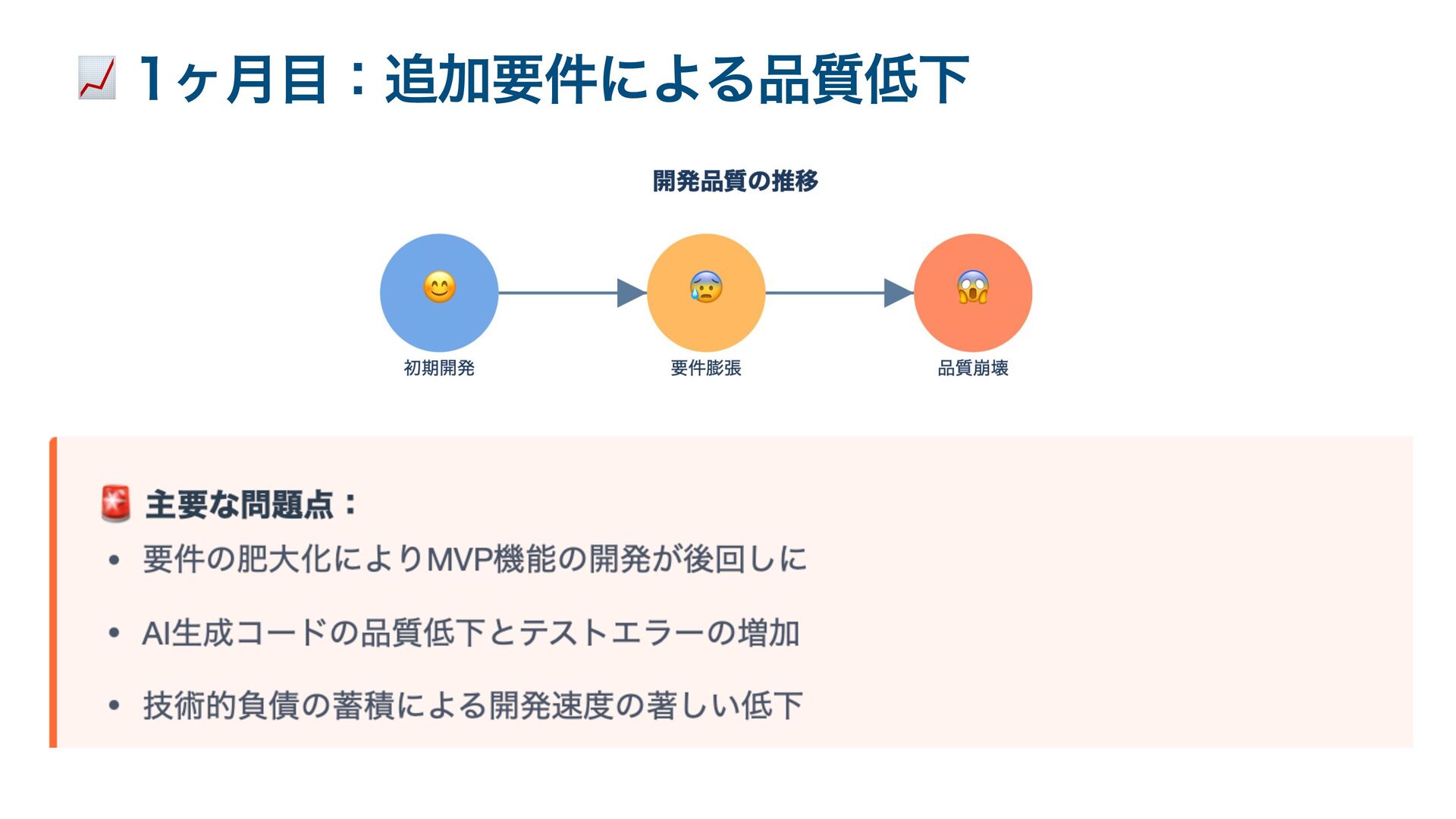 📈 1ヶ月目：追加要件による品質低下

開発品質の推移

😊 初期開発

😰 要件膨張

😱 品質崩壊

🚨 主要な問題点：

• 要件の肥大化によりMVP機能の開発が後回しに
• AI生成コードの品質低下とテストエラーの増加
• 技術的負債の蓄積による開発速度の著しい低下